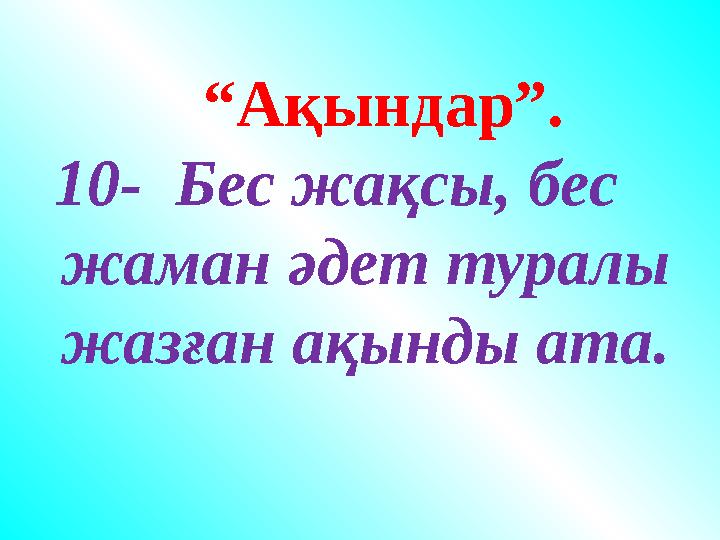 “Ақындар”.

10- Бес жақсы, бес жаман әдет туралы жазған ақынды ата.